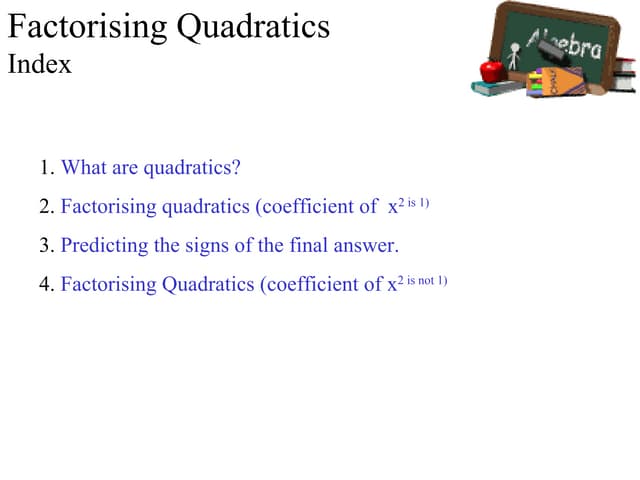 Factorising Quadratics
Index

Algebra

CHALK

1. What are quadratics?

2. Factorising quadratics (coefficient of $x^{2 \text{ is } 1)}$

3. Predicting the signs of the final answer.

4. Factorising Quadratics (coefficient of $x^{2 \text{ is not } 1)}$